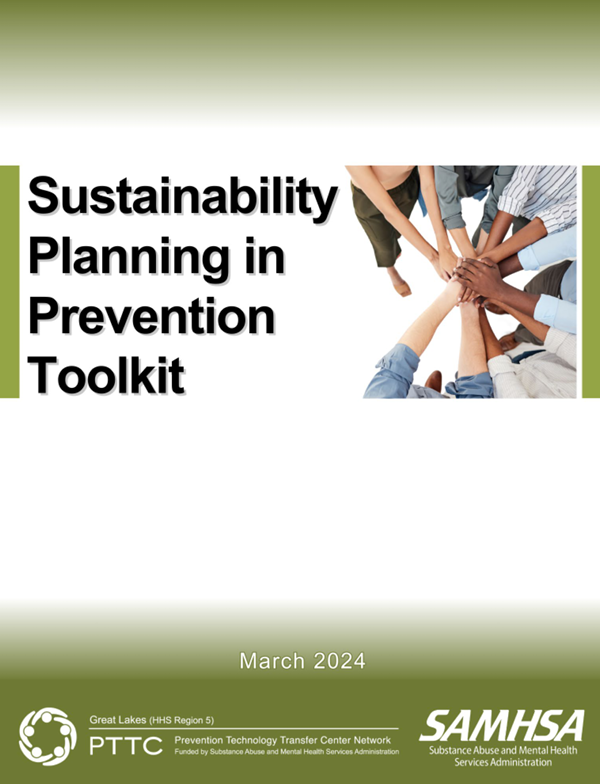 Sustainability Planning in Prevention Toolkit

March 2024

Great Lakes (HHS Region 5)
PTTC Prevention Technology Transfer Center Network
Funded by Substance Abuse and Mental Health Services Administration

SAMHSA
Substance Abuse and Mental Health Services Administration